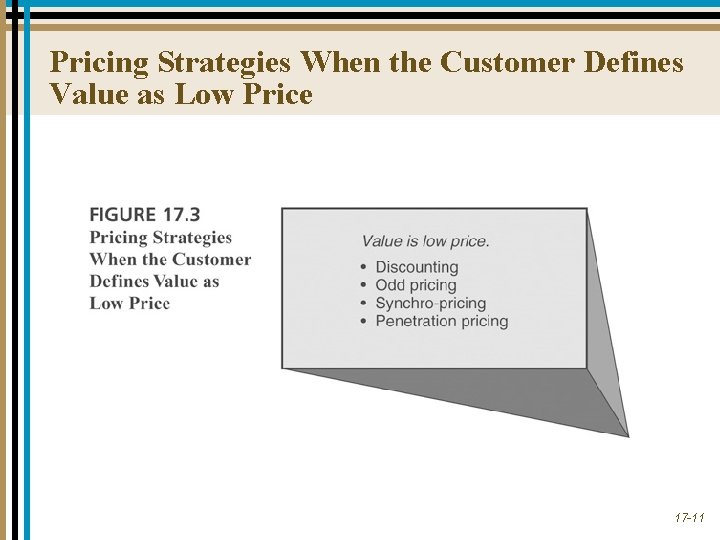 Pricing Strategies When the Customer Defines Value as Low Price

FIGURE 17.3
Pricing Strategies When the Customer Defines Value as Low Price

Value is low price.
• Discounting
• Odd pricing
• Synchro-pricing
• Penetration pricing

17-11